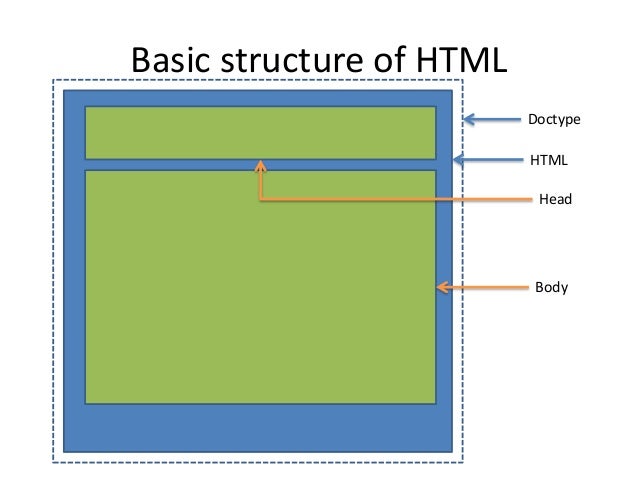 Basic structure of HTML

Doctype

HTML

Head

Body